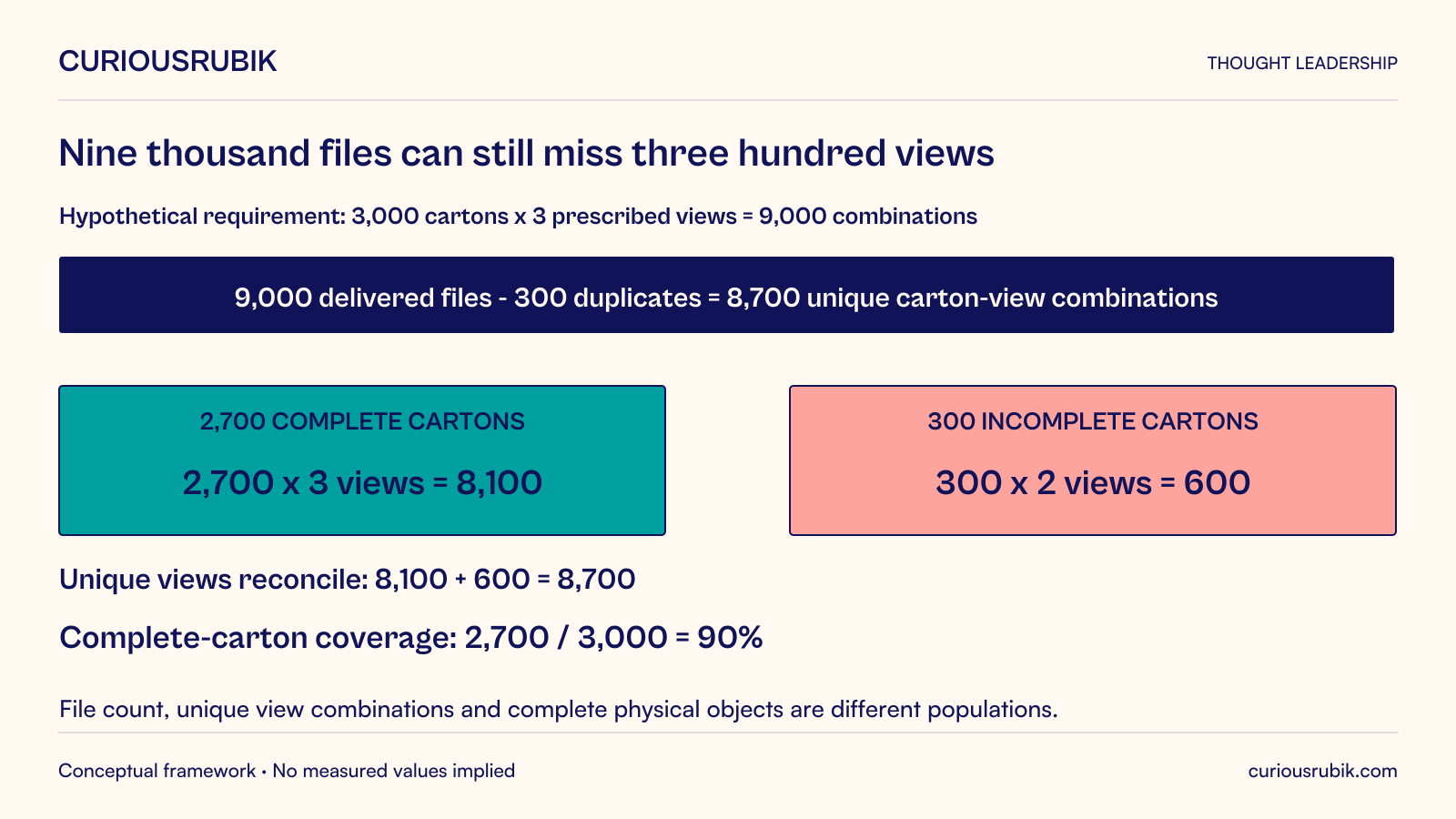 CURIOUSRUBIK

THOUGHT LEADERSHIP

Nine thousand files can still miss three hundred views

Hypothetical requirement: 3,000 cartons x 3 prescribed views = 9,000 combinations

9,000 delivered files - 300 duplicates = 8,700 unique carton-view combinations

2,700 COMPLETE CARTONS

2,700 x 3 views = 8,100

300 INCOMPLETE CARTONS

300 x 2 views = 600

Unique views reconcile: 8,100 + 600 = 8,700

Complete-carton coverage: 2,700 / 3,000 = 90%

File count, unique view combinations and complete physical objects are different populations.

Conceptual framework • No measured values implied

curiousrubik.com